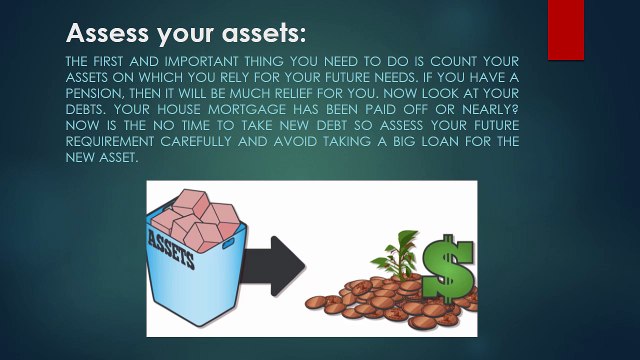 Assess your assets:

THE FIRST AND IMPORTANT THING YOU NEED TO DO IS COUNT YOUR ASSETS ON WHICH YOU RELY FOR YOUR FUTURE NEEDS. IF YOU HAVE A PENSION, THEN IT WILL BE MUCH RELIEF FOR YOU. NOW LOOK AT YOUR DEBTS. YOUR HOUSE MORTGAGE HAS BEEN PAID OFF OR NEARLY? NOW IS THE NO TIME TO TAKE NEW DEBT SO ASSESS YOUR FUTURE REQUIREMENT CAREFULLY AND AVOID TAKING A BIG LOAN FOR THE NEW ASSET.

ASSETS

$